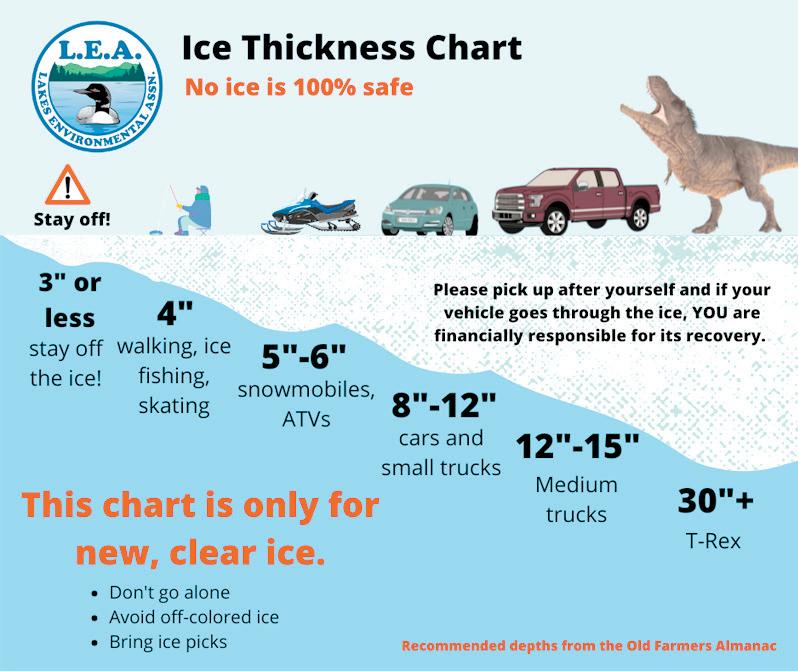 L.E.A.
LAKES ENVIRONMENTAL ASSN.

Ice Thickness Chart
No ice is 100% safe

Stay off!

3" or less
stay off the ice!

4"
walking, ice fishing, skating

5"-6"
snowmobiles, ATVs

8"-12"
cars and small trucks

12"-15"
Medium trucks

30"+
T-Rex

Please pick up after yourself and if your vehicle goes through the ice, YOU are financially responsible for its recovery.

This chart is only for new, clear ice.

• Don't go alone
• Avoid off-colored ice
• Bring ice picks

Recommended depths from the Old Farmers Almanac